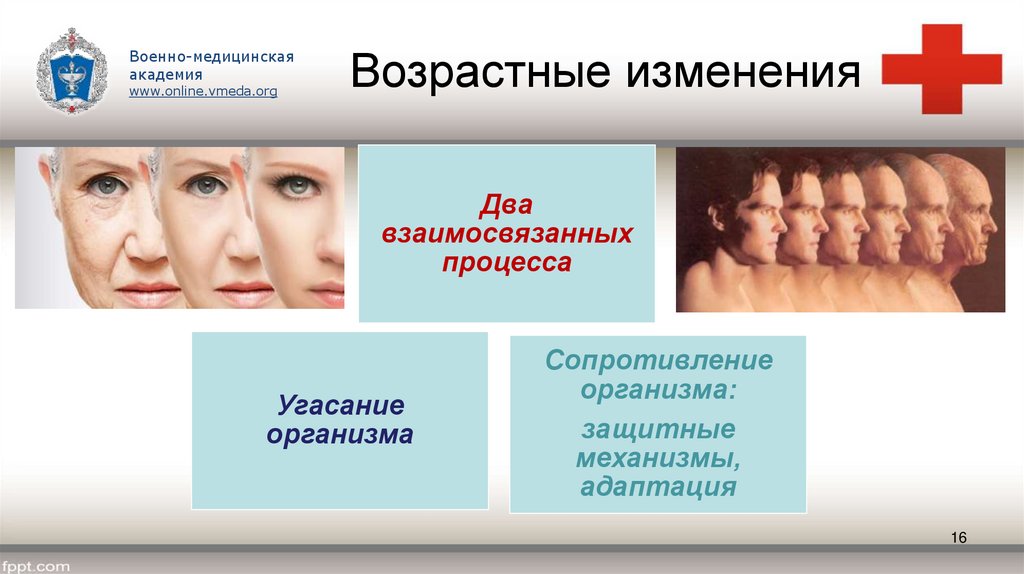 Военно-медицинская академия
www.online.vmeda.org

Возрастные изменения

Два взаимосвязанных процесса

Угасание организма

Сопротивление организма:

защитные механизмы, адаптация

16

fppt.com